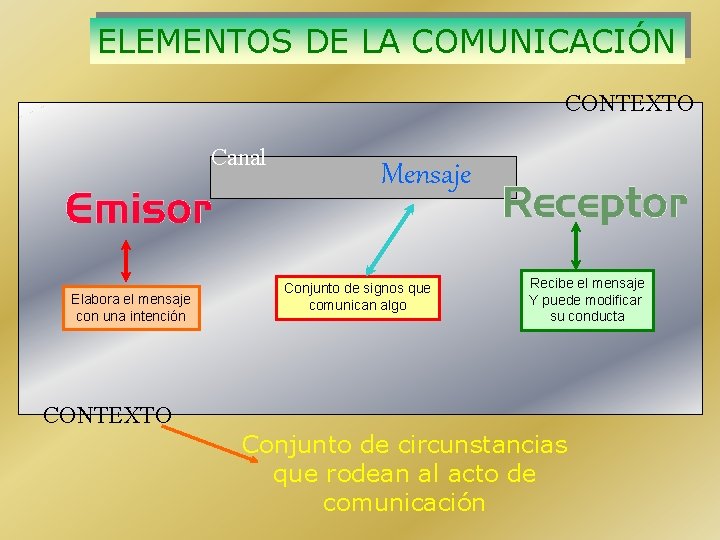 ELEMENTOS DE LA COMUNICACIÓN

CONTEXTO

Canal

Mensaje

Emisor

Receptor

Elabora el mensaje con una intención

Conjunto de signos que comunican algo

Recibe el mensaje Y puede modificar su conducta

CONTEXTO

Conjunto de circunstancias que rodean al acto de comunicación